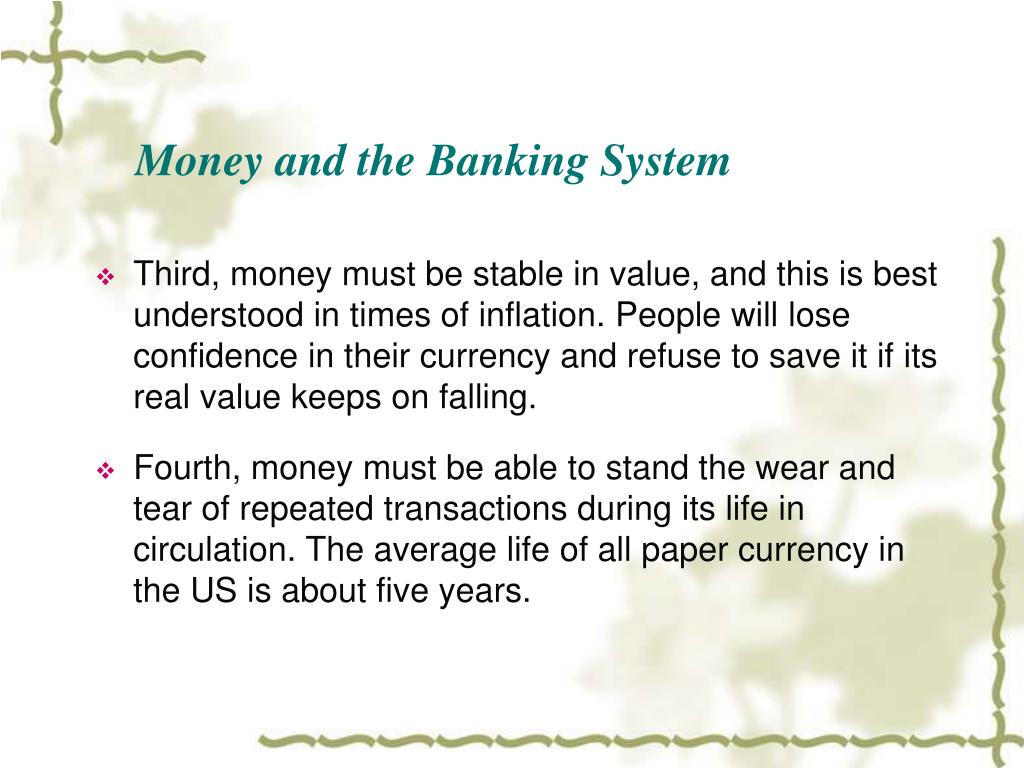 Money and the Banking System

❖ Third, money must be stable in value, and this is best understood in times of inflation. People will lose confidence in their currency and refuse to save it if its real value keeps on falling.

❖ Fourth, money must be able to stand the wear and tear of repeated transactions during its life in circulation. The average life of all paper currency in the US is about five years.